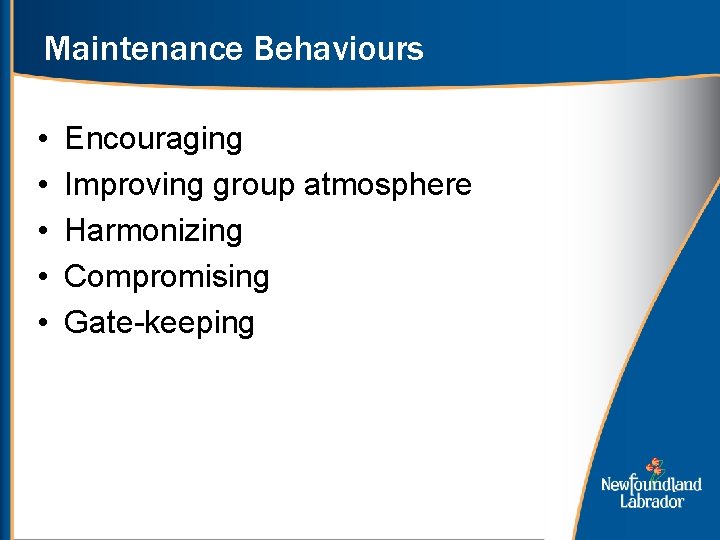 Maintenance Behaviours

• Encouraging
• Improving group atmosphere
• Harmonizing
• Compromising
• Gate-keeping

Newfoundland
Labrador